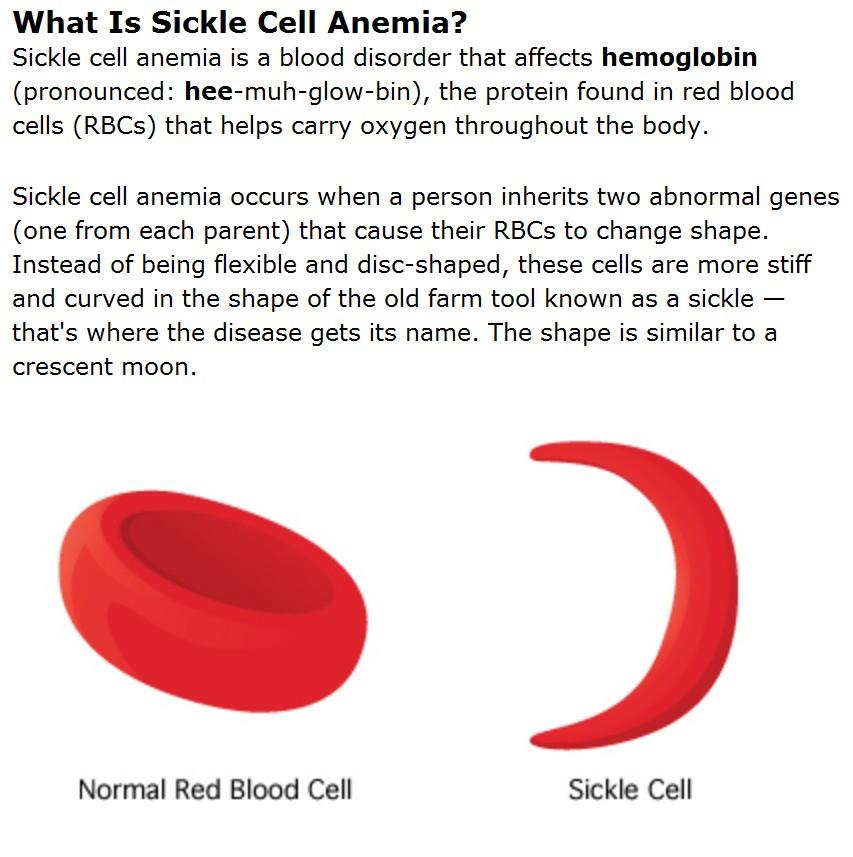 What Is Sickle Cell Anemia?

Sickle cell anemia is a blood disorder that affects hemoglobin (pronounced: hee-muh-glow-bin), the protein found in red blood cells (RBCs) that helps carry oxygen throughout the body.

Sickle cell anemia occurs when a person inherits two abnormal genes (one from each parent) that cause their RBCs to change shape. Instead of being flexible and disc-shaped, these cells are more stiff and curved in the shape of the old farm tool known as a sickle — that's where the disease gets its name. The shape is similar to a crescent moon.

Normal Red Blood Cell

Sickle Cell